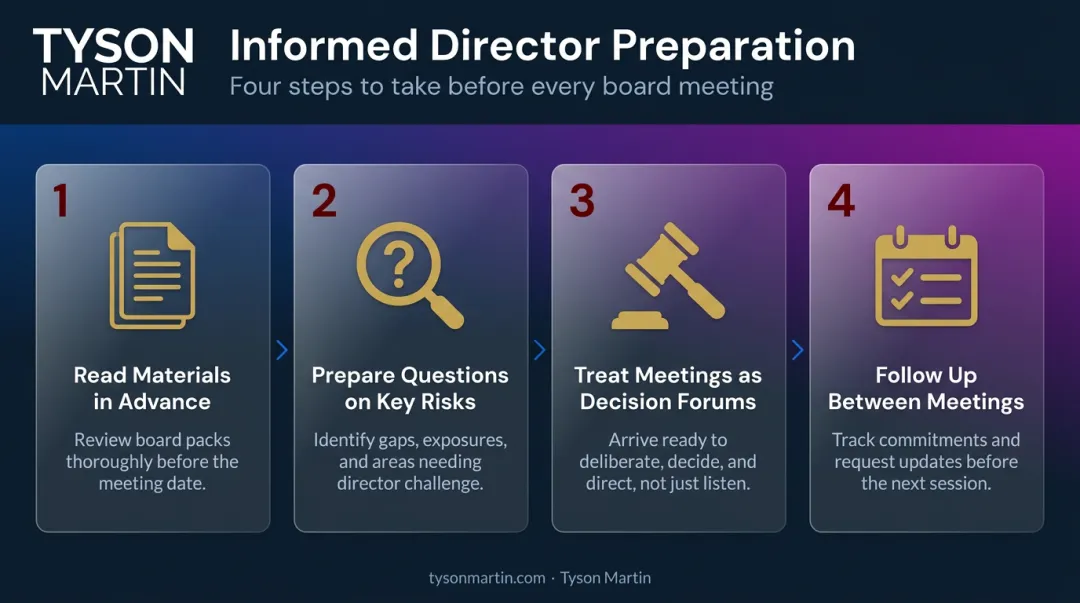 TYSON MARTIN

Informed Director Preparation

Four steps to take before every board meeting

1

Read Materials in Advance

Review board packs thoroughly before the meeting date.

2

Prepare Questions on Key Risks

Identify gaps, exposures, and areas needing director challenge.

3

Treat Meetings as Decision Forums

Arrive ready to deliberate, decide, and direct, not just listen.

4

Follow Up Between Meetings

Track commitments and request updates before the next session.

tysonmartin.com · Tyson Martin